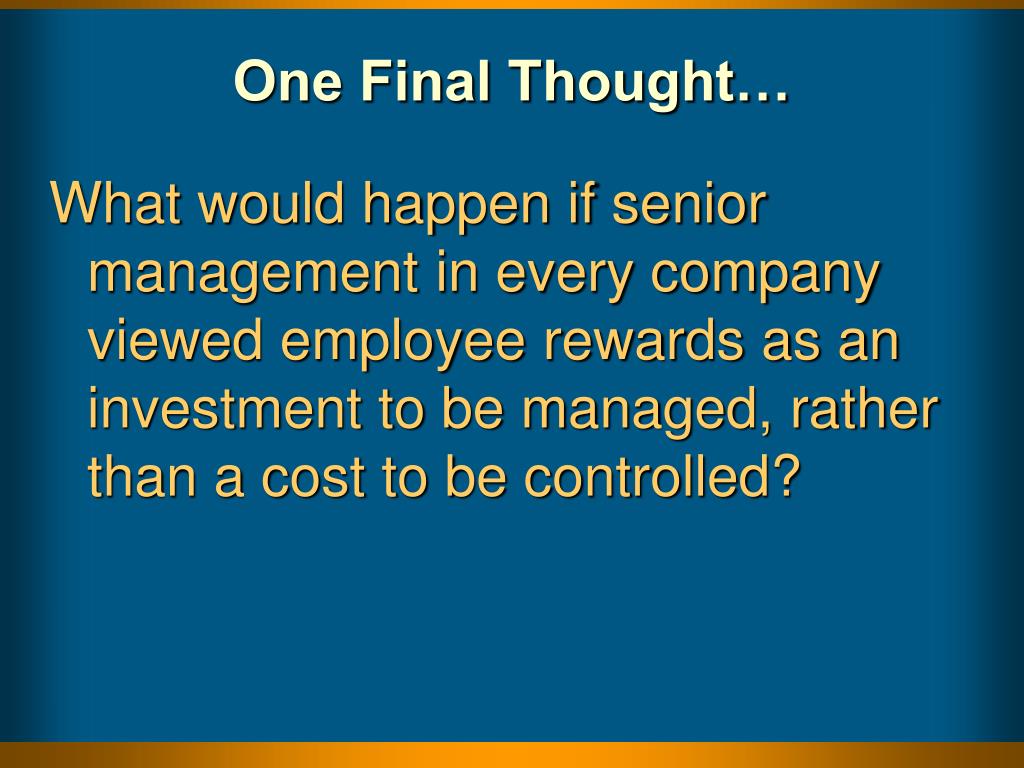 One Final Thought…

What would happen if senior management in every company viewed employee rewards as an investment to be managed, rather than a cost to be controlled?